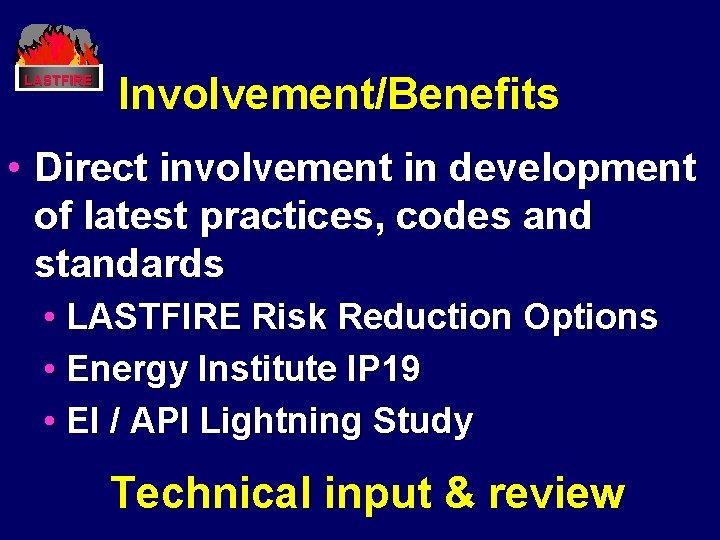 LASTFIRE

Involvement/Benefits

• Direct involvement in development of latest practices, codes and standards

• LASTFIRE Risk Reduction Options
• Energy Institute IP19
• EI / API Lightning Study

Technical input & review